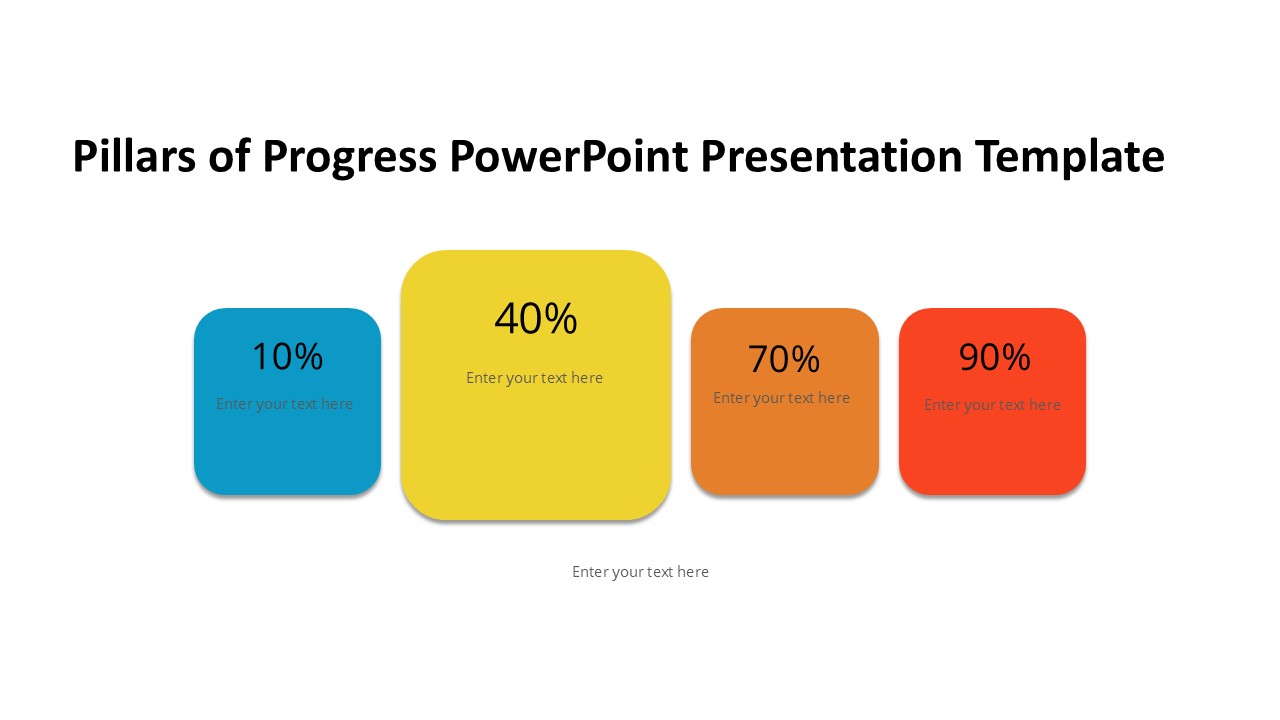 Pillars of Progress PowerPoint Presentation Template

10%

Enter your text here

40%

Enter your text here

70%

Enter your text here

90%

Enter your text here

Enter your text here